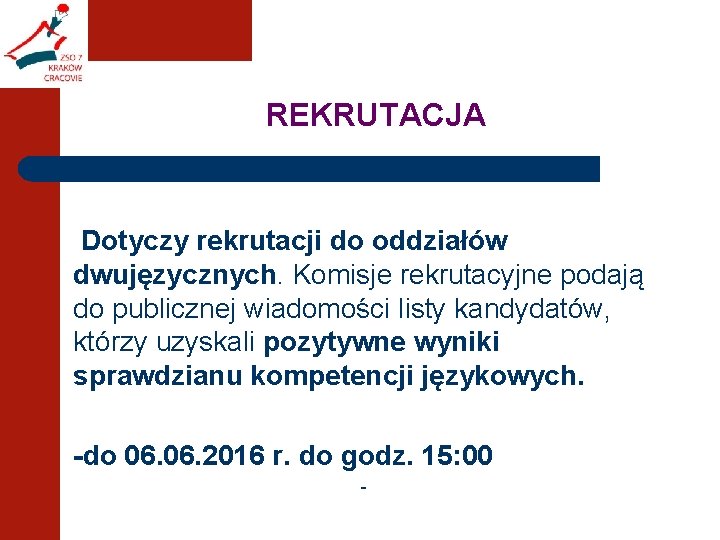 ZSO 7
KRAKÓW
CRACOVIE

REKRUTACJA

Dotyczy rekrutacji do oddziałów dwujęzycznych. Komisje rekrutacyjne podają do publicznej wiadomości listy kandydatów, którzy uzyskali pozytywne wyniki sprawdzianu kompetencji językowych.

-do 06.06.2016 r. do godz. 15:00

-